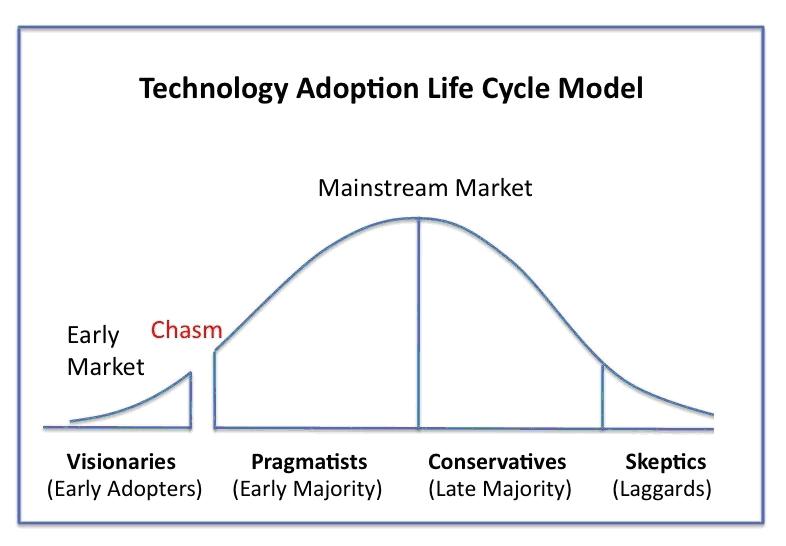 Technology Adoption Life Cycle Model

Mainstream Market

Early Market

Chasm

Visionaries
(Early Adopters)

Pragmatists
(Early Majority)

Conservatives
(Late Majority)

Skeptics
(Laggards)